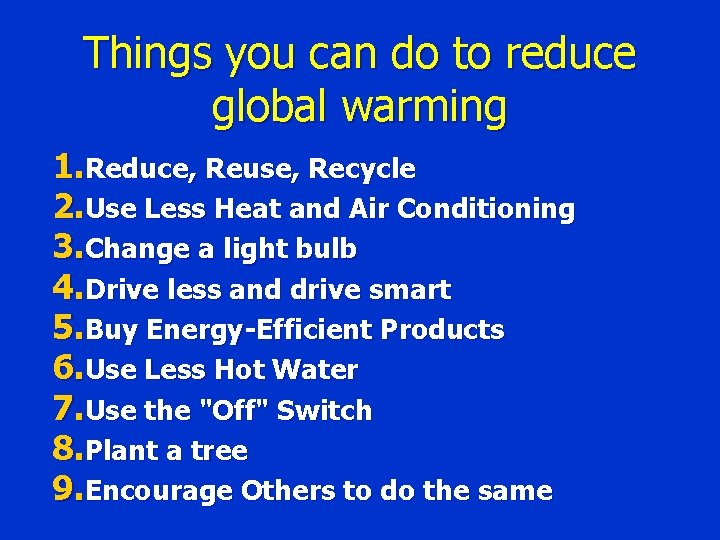 Things you can do to reduce global warming

1. Reduce, Reuse, Recycle
2. Use Less Heat and Air Conditioning
3. Change a light bulb
4. Drive less and drive smart
5. Buy Energy-Efficient Products
6. Use Less Hot Water
7. Use the "Off" Switch
8. Plant a tree
9. Encourage Others to do the same